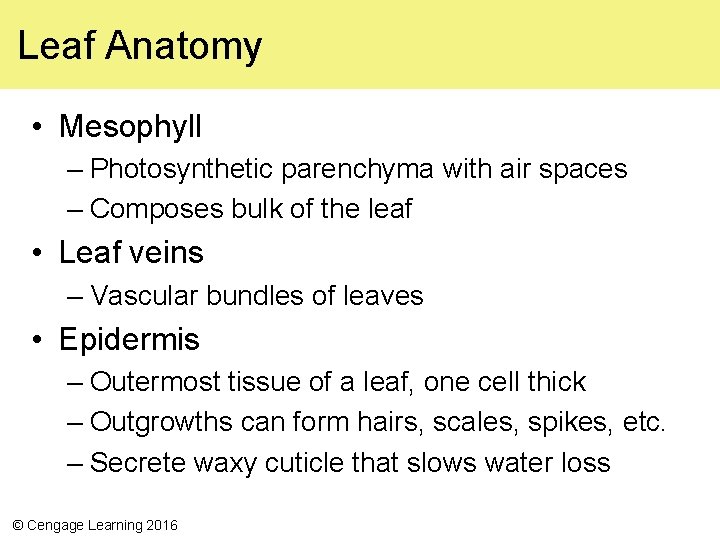 Leaf Anatomy

• Mesophyll
– Photosynthetic parenchyma with air spaces
– Composes bulk of the leaf
• Leaf veins
– Vascular bundles of leaves
• Epidermis
– Outermost tissue of a leaf, one cell thick
– Outgrowths can form hairs, scales, spikes, etc.
– Secrete waxy cuticle that slows water loss

© Cengage Learning 2016